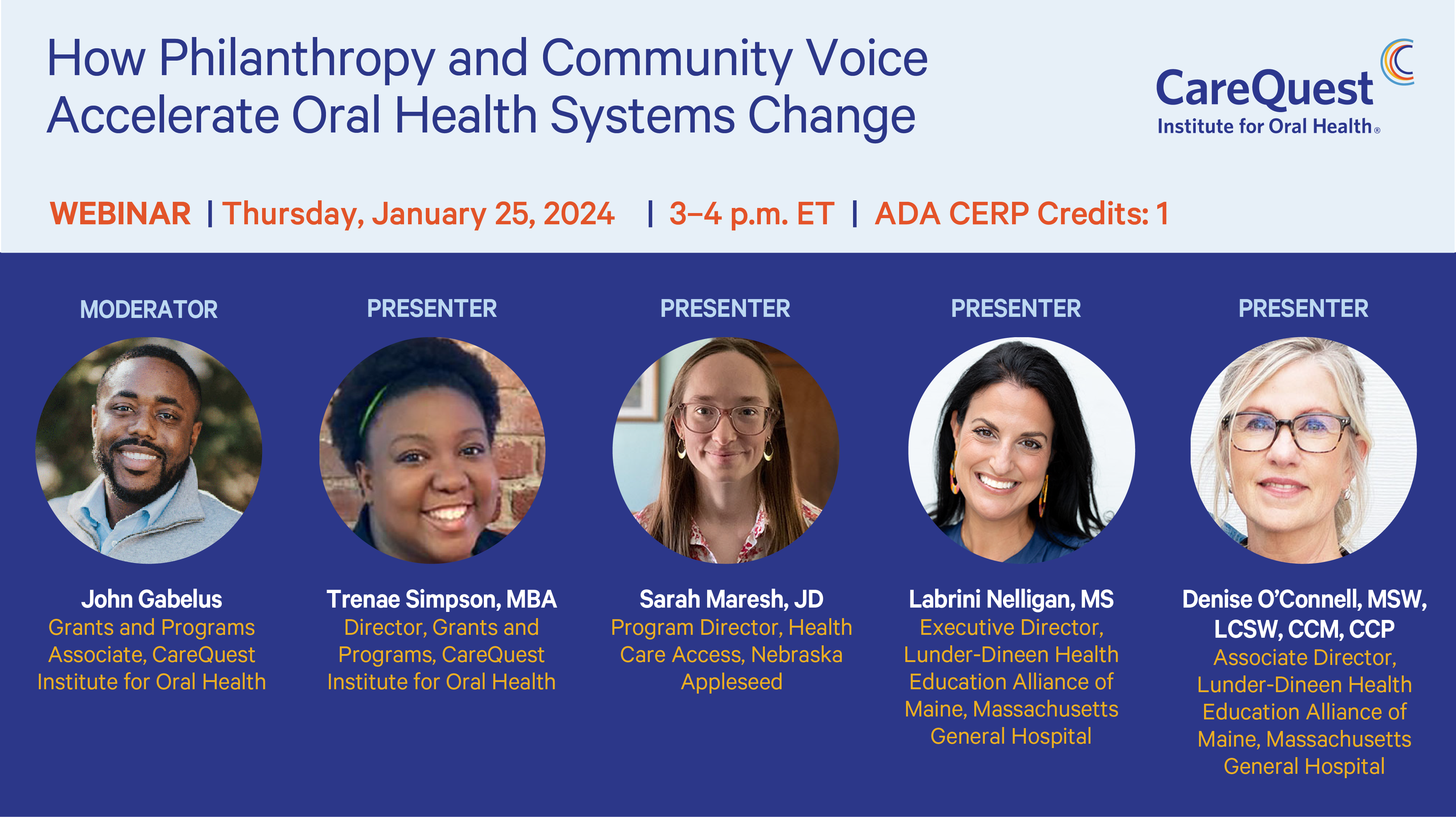 How Philanthropy and Community Voice Accelerate Oral Health Systems Change

CareQuest Institute for Oral Health®

WEBINAR | Thursday, January 25, 2024 | 3–4 p.m. ET | ADA CERP Credits: 1

MODERATOR

John Gabelus
Grants and Programs Associate, CareQuest Institute for Oral Health

PRESENTER

Trenae Simpson, MBA
Director, Grants and Programs, CareQuest Institute for Oral Health

PRESENTER

Sarah Maresh, JD
Program Director, Health Care Access, Nebraska Appleseed

PRESENTER

Labrini Nelligan, MS
Executive Director, Lunder-Dineen Health Education Alliance of Maine, Massachusetts General Hospital

PRESENTER

Denise O'Connell, MSW, LCSW, CCM, CCP
Associate Director, Lunder-Dineen Health Education Alliance of Maine, Massachusetts General Hospital